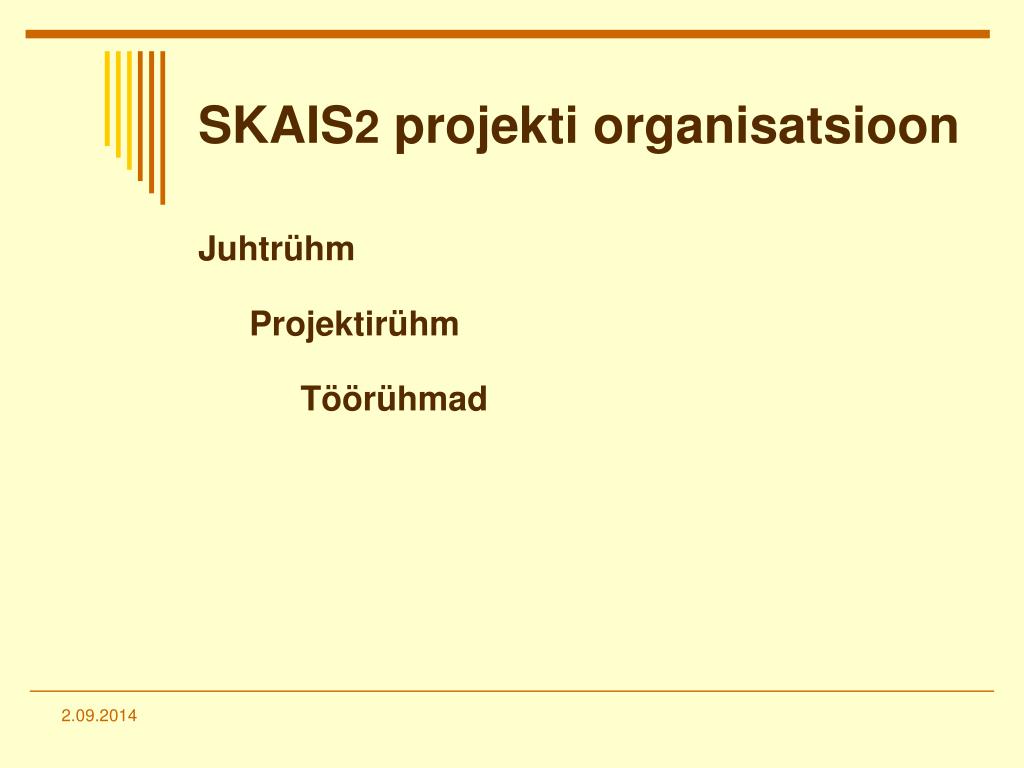 SKAIS2 projekti organisatsioon

Juhtrühm

Projektirühm

Töörühmad

2.09.2014